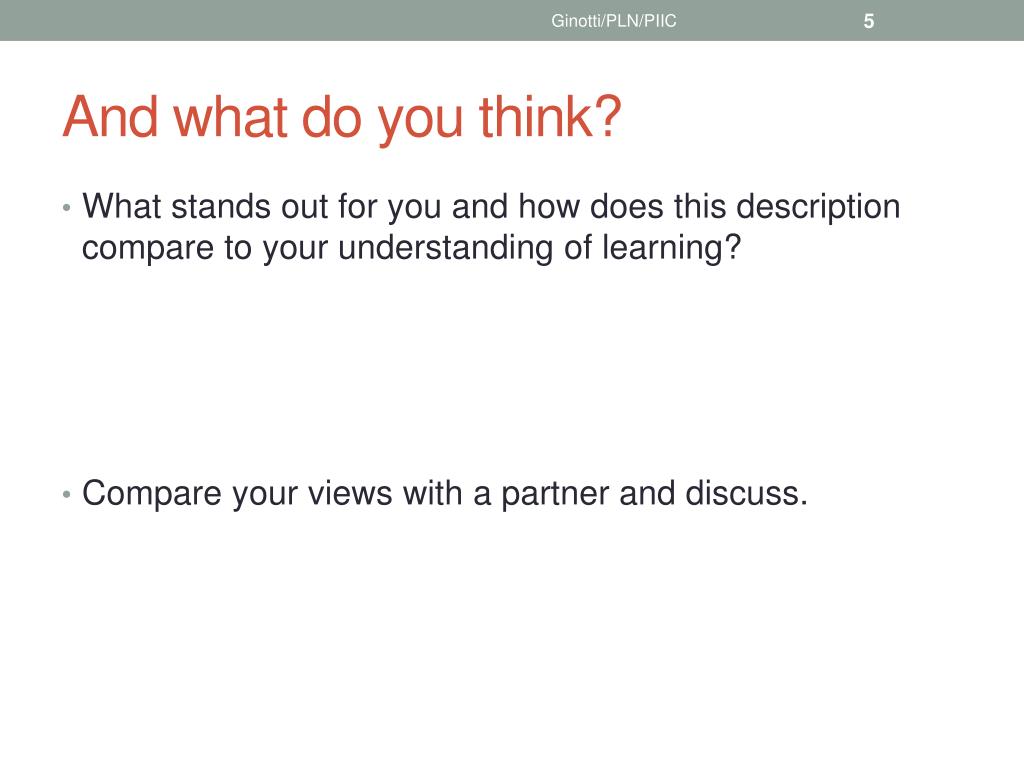 Ginotti/PLN/PIIC 5

And what do you think?

• What stands out for you and how does this description compare to your understanding of learning?

• Compare your views with a partner and discuss.